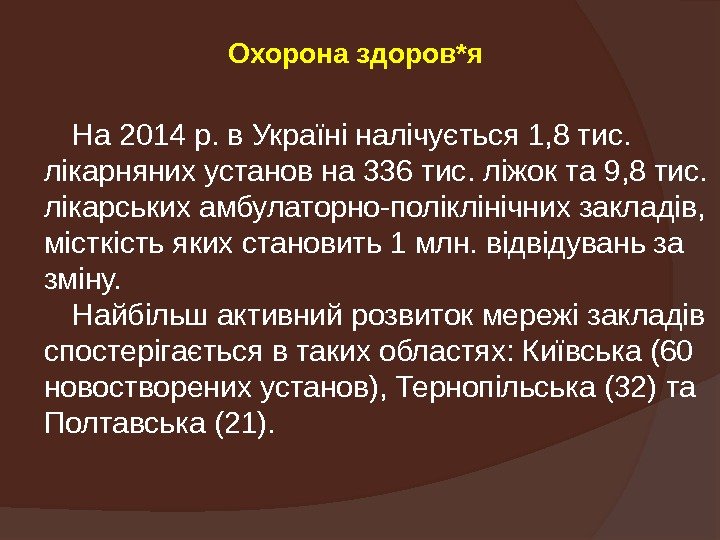 Охорона здоров*я

На 2014 р. в Україні налічується 1,8 тис. лікарняних установ на 336 тис. ліжок та 9,8 тис. лікарських амбулаторно-поліклінічних закладів, місткість яких становить 1 млн. відвідувань за зміну.

Найбільш активний розвиток мережі закладів спостерігається в таких областях: Київська (60 новостворених установ), Тернопільська (32) та Полтавська (21).